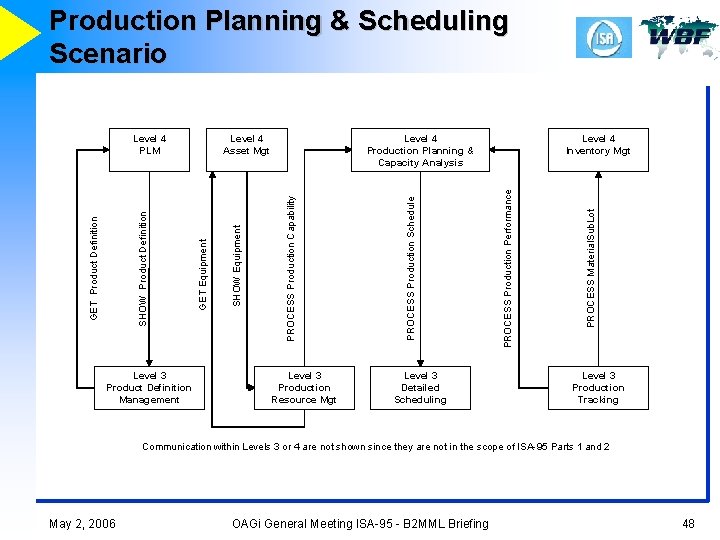 Production Planning & Scheduling Scenario

ISA

WBF

Level 4
PLM

Level 4
Asset Mgt

Level 4
Production Planning & Capacity Analysis

Level 4
Inventory Mgt

GET Product Definition

SHOW Product Definition

GET Equipment

SHOW Equipment

PROCESS Production Capability

PROCESS Production Schedule

PROCESS Production Performance

PROCESS MaterialSubLot

Level 3
Product Definition Management

Level 3
Production Resource Mgt

Level 3
Detailed Scheduling

Level 3
Production Tracking

Communication within Levels 3 or 4 are not shown since they are not in the scope of ISA-95 Parts 1 and 2

May 2, 2006

OAGi General Meeting ISA-95 - B2MML Briefing

48